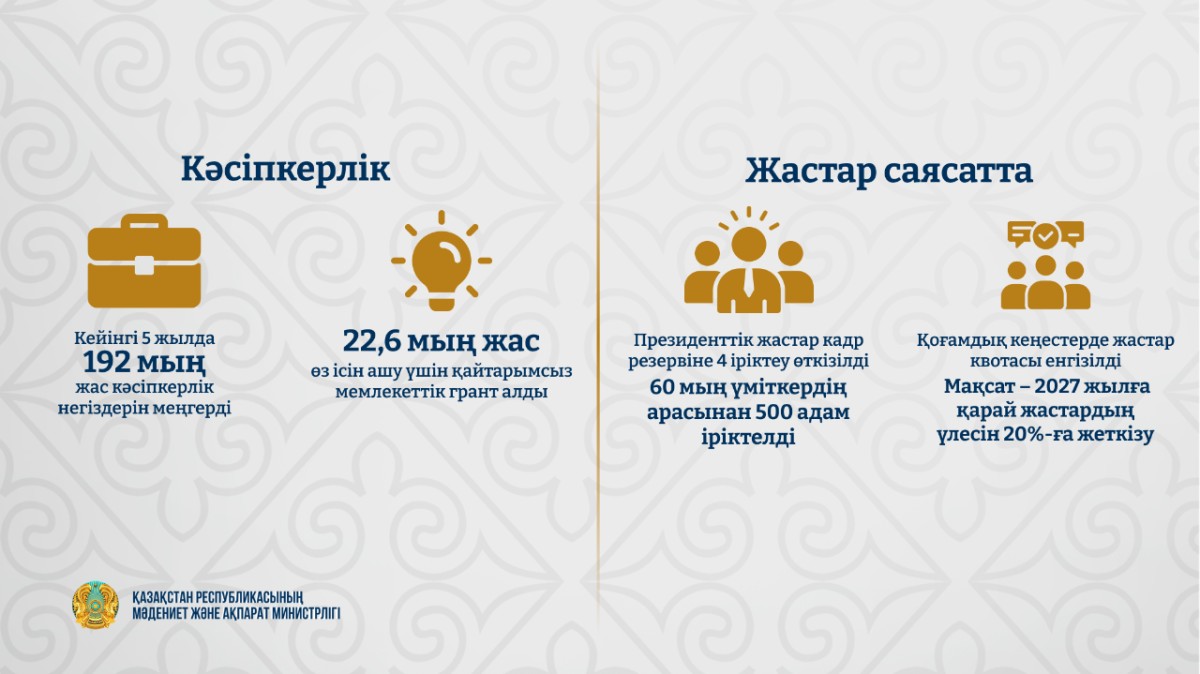 Кәсіпкерлік

Кейінгі 5 жылда
192 мың
жас кәсіпкерлік негіздерін меңгерді

22,6 мың жас
өз ісін ашу үшін қайтарымсыз мемлекеттік грант алды

Жастар саясатта

Президенттік жастар кадр резервіне 4 іріктеу өткізілді
60 мың үміткердің арасынан 500 адам іріктелді

Қоғамдық кеңестерде жастар квотасы енгізілді
Мақсат – 2027 жылға қарай жастардың үлесін 20%-ға жеткізу

ҚАЗАҚСТАН РЕСПУБЛИКАСЫНЫҢ
МӘДЕНИЕТ ЖӘНЕ АҚПАРАТ МИНИСТРЛІГІ